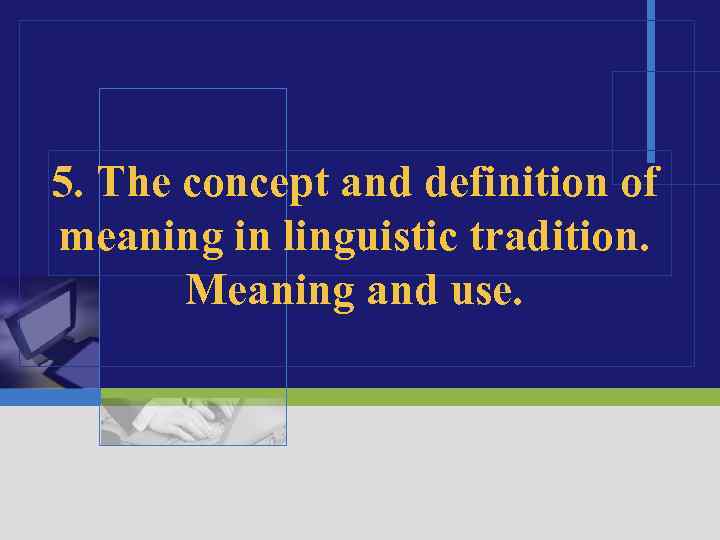 5. The concept and definition of meaning in linguistic tradition. Meaning and use.